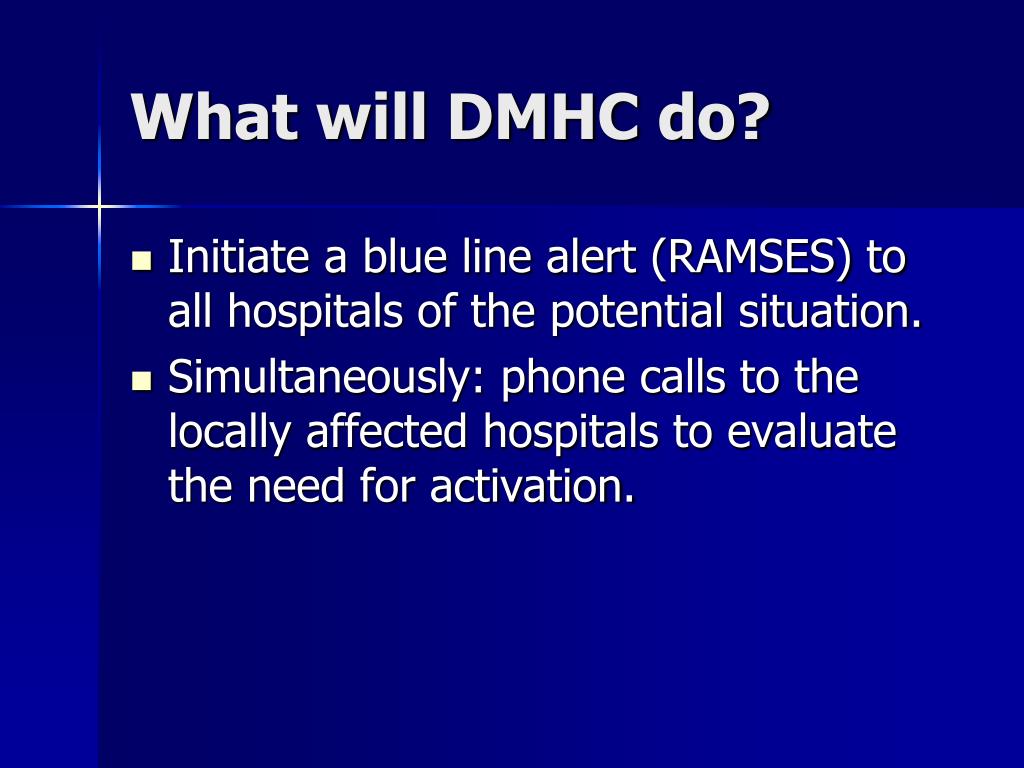 What will DMHC do?

- Initiate a blue line alert (RAMSES) to all hospitals of the potential situation.
- Simultaneously: phone calls to the locally affected hospitals to evaluate the need for activation.